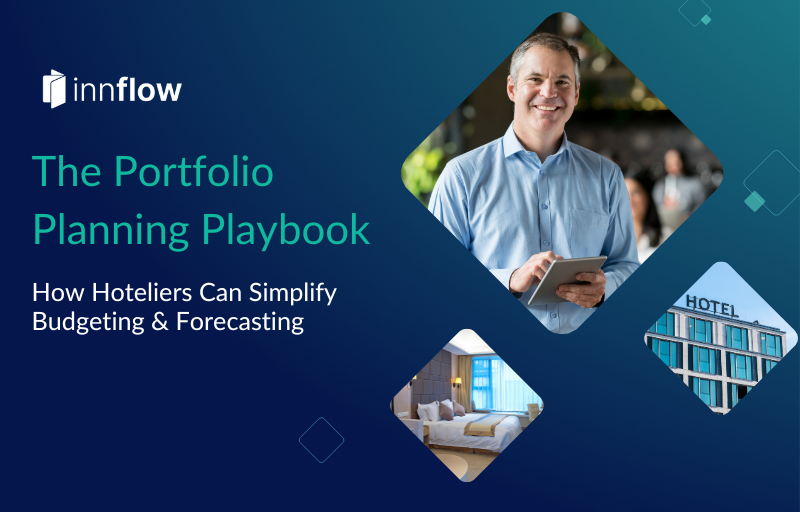 innflow

The Portfolio Planning Playbook

How Hoteliers Can Simplify Budgeting & Forecasting

HOTEL